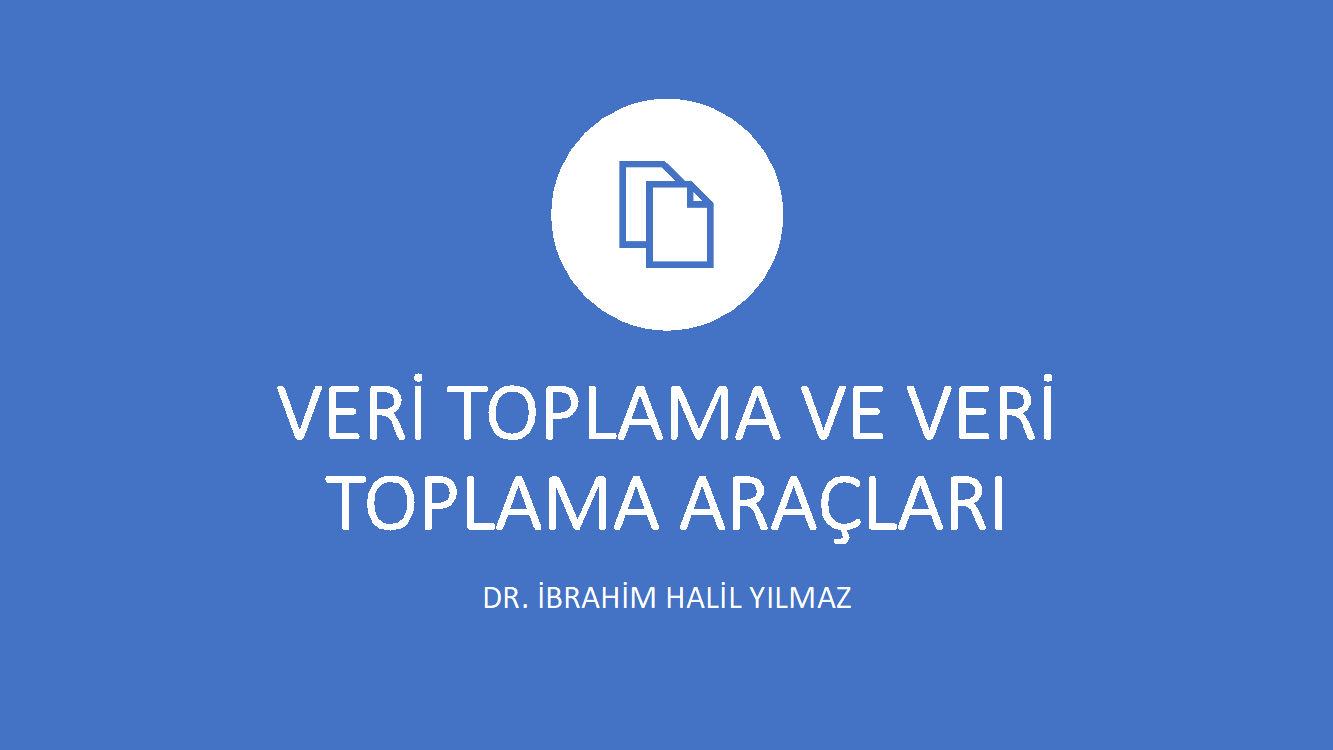 VERİ TOPLAMA VE VERİ TOPLAMA ARAÇLARI

DR. İBRAHİM HALİL YILMAZ